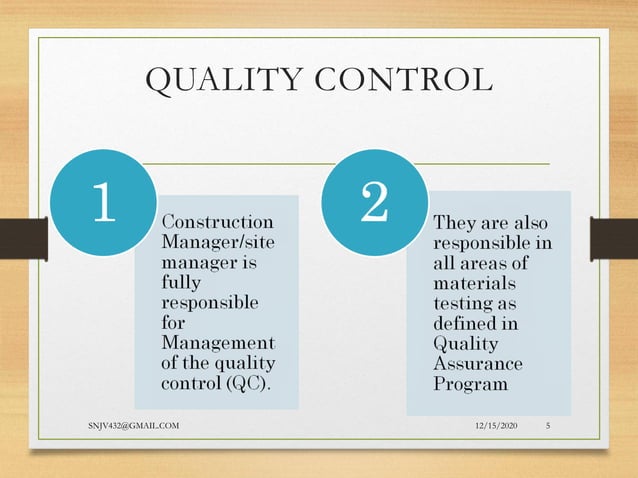 QUALITY CONTROL

1

Construction Manager/site manager is fully responsible for Management of the quality control (QC).

2

They are also responsible in all areas of materials testing as defined in Quality Assurance Program

SNJV432@GMAIL.COM

12/15/2020

5